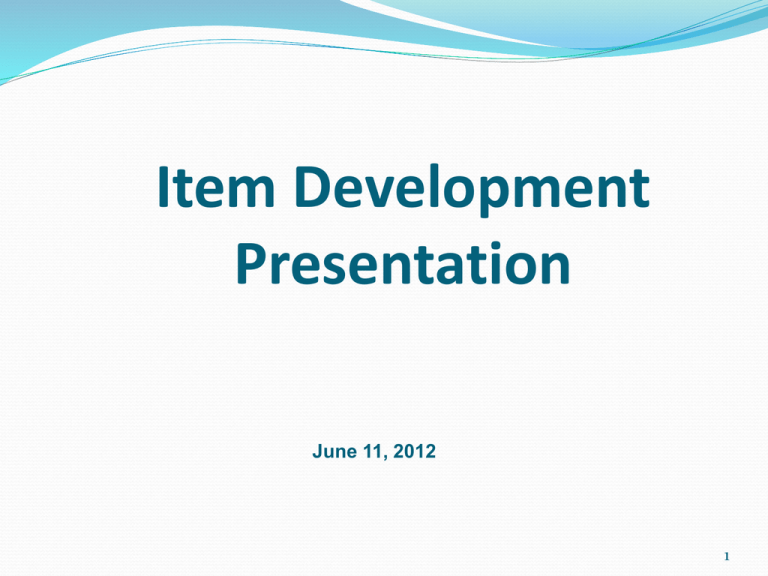 Item Development Presentation

June 11, 2012

1